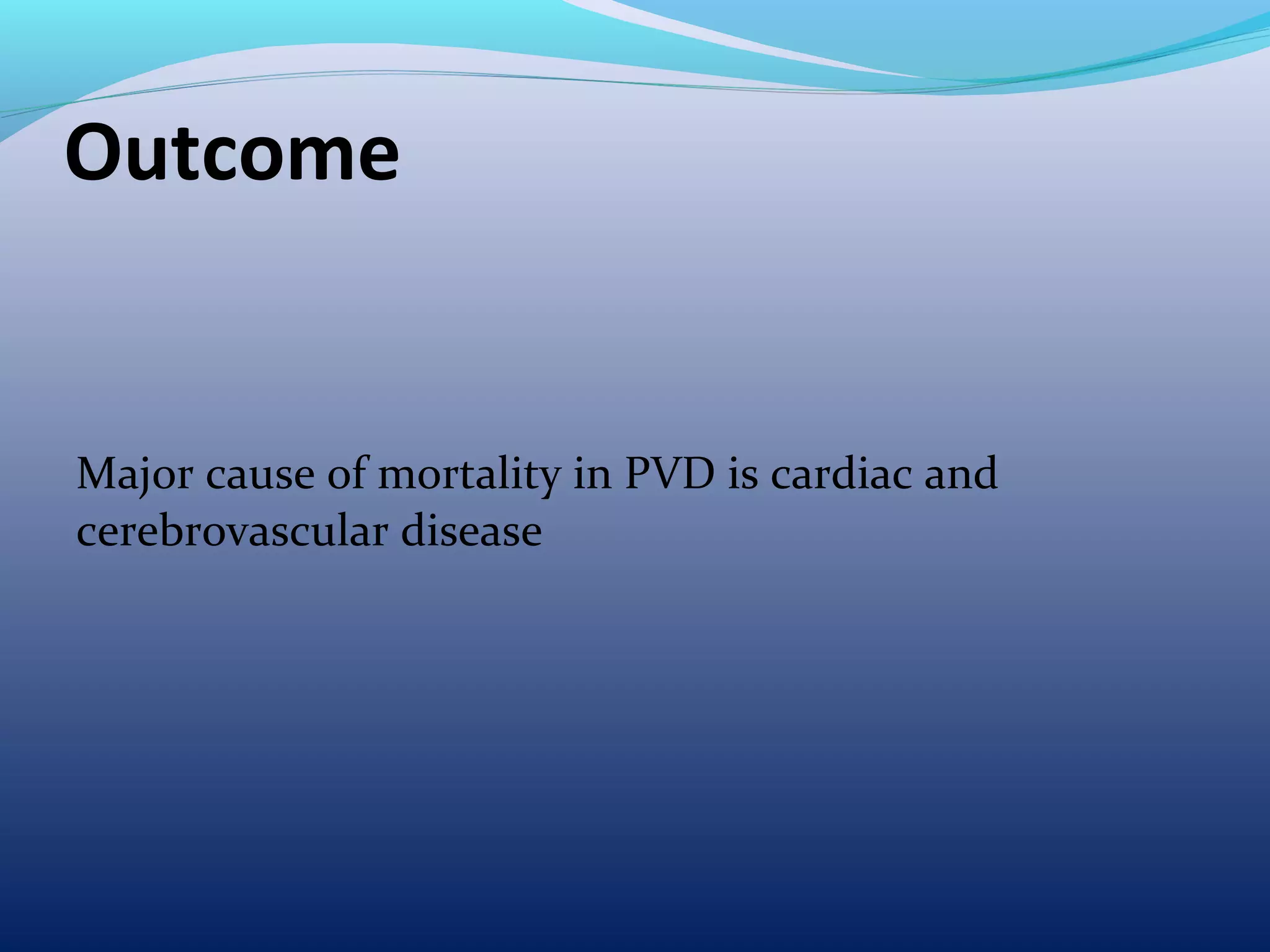 Outcome

Major cause of mortality in PVD is cardiac and cerebrovascular disease